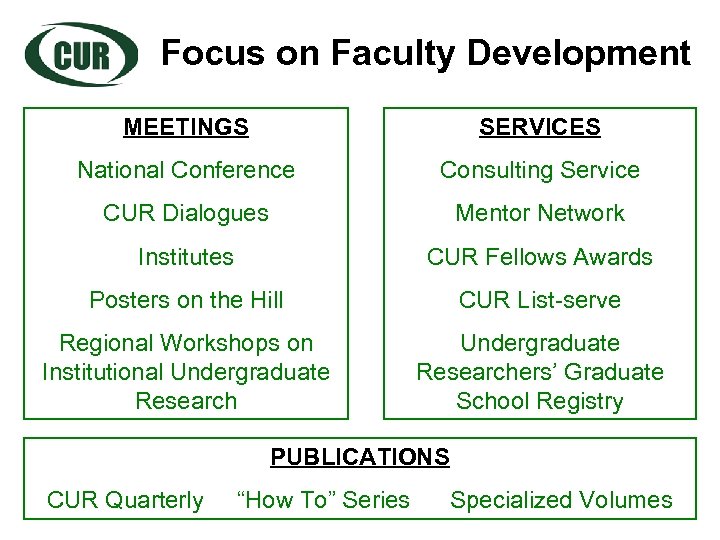 CUR

Focus on Faculty Development

MEETINGS

National Conference

CUR Dialogues

Institutes

Posters on the Hill

Regional Workshops on Institutional Undergraduate Research

SERVICES

Consulting Service

Mentor Network

CUR Fellows Awards

CUR List-serve

Undergraduate Researchers' Graduate School Registry

PUBLICATIONS

CUR Quarterly "How To" Series Specialized Volumes